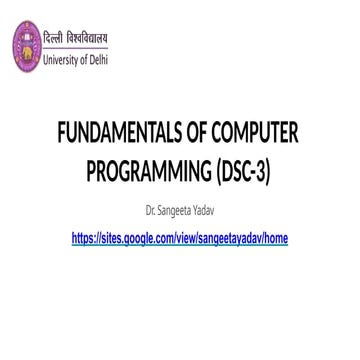 दिल्ली विश्वविद्यालय
University of Delhi

FUNDAMENTALS OF COMPUTER PROGRAMMING (DSC-3)

Dr. Sangeeta Yadav

https://sites.google.com/view/sangeetayadav/home